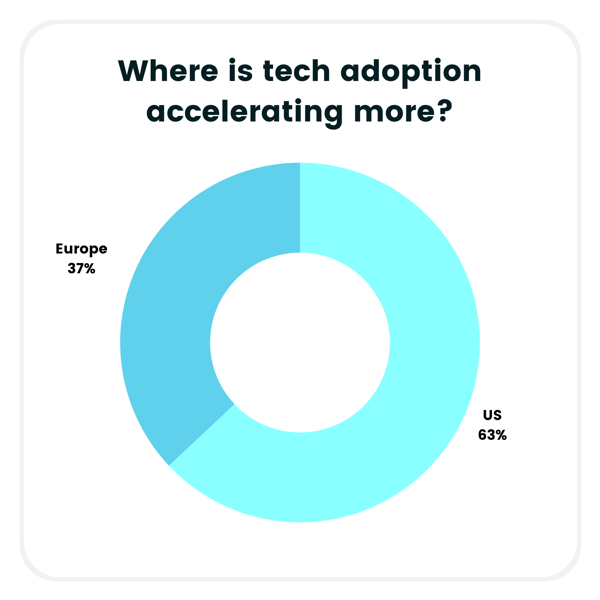 Where is tech adoption accelerating more?

Europe
37%

US
63%